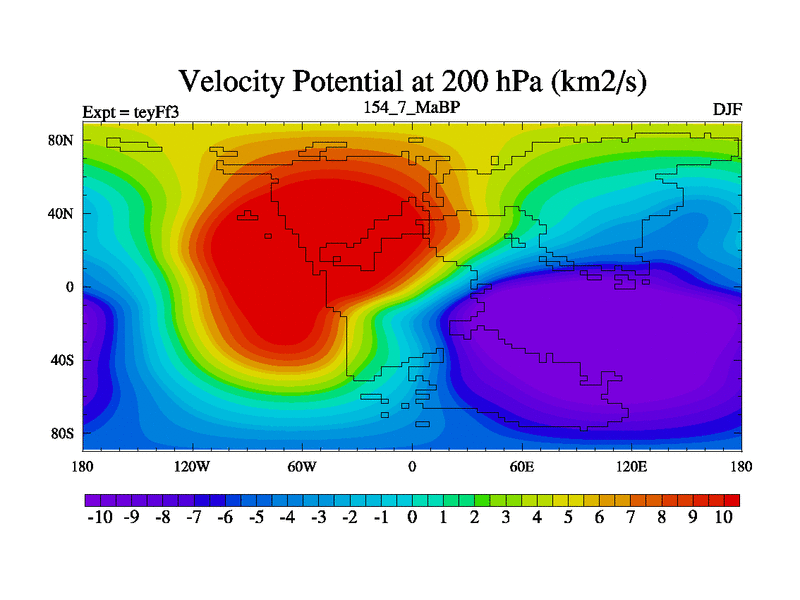 Velocity Potential at 200 hPa (km2/s)

Expt = teyFf3

154_7_MaBP

DJF

80N
40N
0
40S
80S

180 120W 60W 0 60E 120E 180

-10 -9 -8 -7 -6 -5 -4 -3 -2 -1 0 1 2 3 4 5 6 7 8 9 10